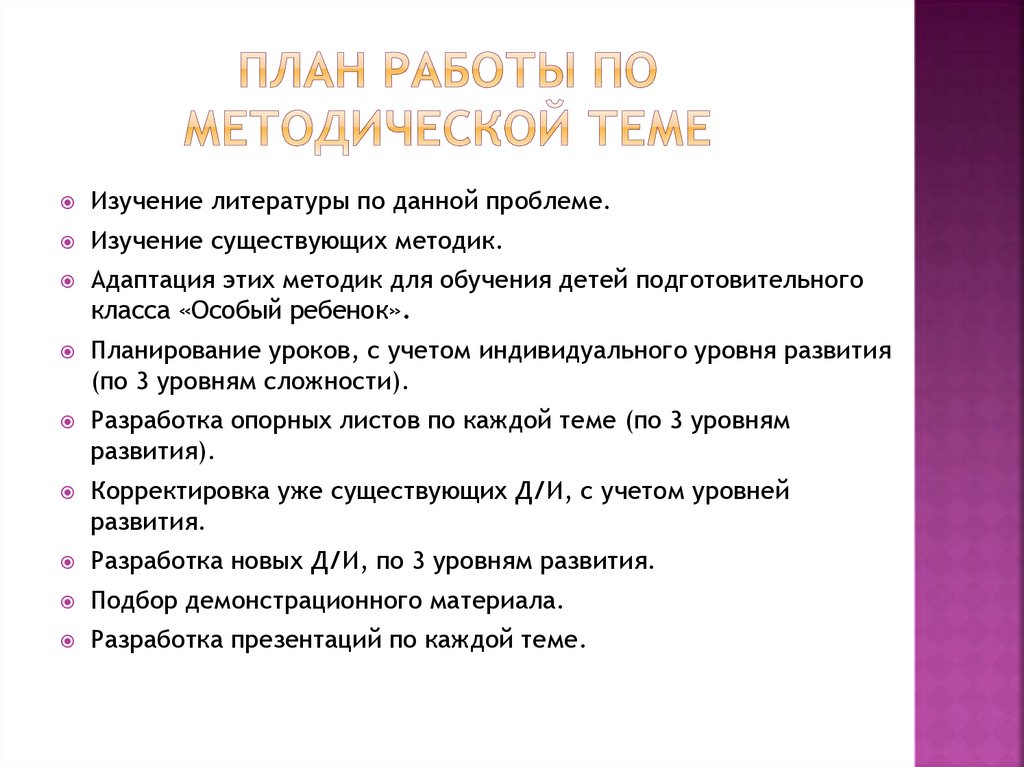 ПЛАН РАБОТЫ ПО МЕТОДИЧЕСКОЙ ТЕМЕ

Изучение литературы по данной проблеме.

Изучение существующих методик.

Адаптация этих методик для обучения детей подготовительного класса «Особый ребенок».

Планирование уроков, с учетом индивидуального уровня развития (по 3 уровням сложности).

Разработка опорных листов по каждой теме (по 3 уровням развития).

Корректировка уже существующих Д/И, с учетом уровней развития.

Разработка новых Д/И, по 3 уровням развития.

Подбор демонстрационного материала.

Разработка презентаций по каждой теме.